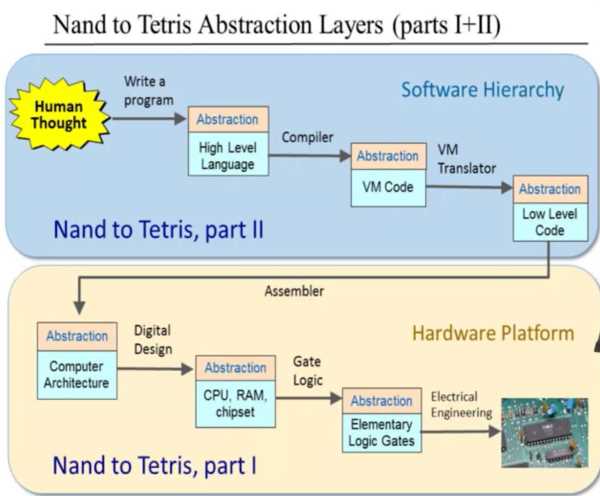 Nand to Tetris Abstraction Layers (parts I+II)

Software Hierarchy

Human Thought

Write a program

Abstraction
High Level Language

Compiler

Abstraction
VM Code

VM Translator

Abstraction
Low Level Code

Nand to Tetris, part II

Assembler

Hardware Platform

Abstraction
Computer Architecture

Digital Design

Abstraction
CPU, RAM, chipset

Gate Logic

Abstraction
Elementary Logic Gates

Electrical Engineering

Nand to Tetris, part I